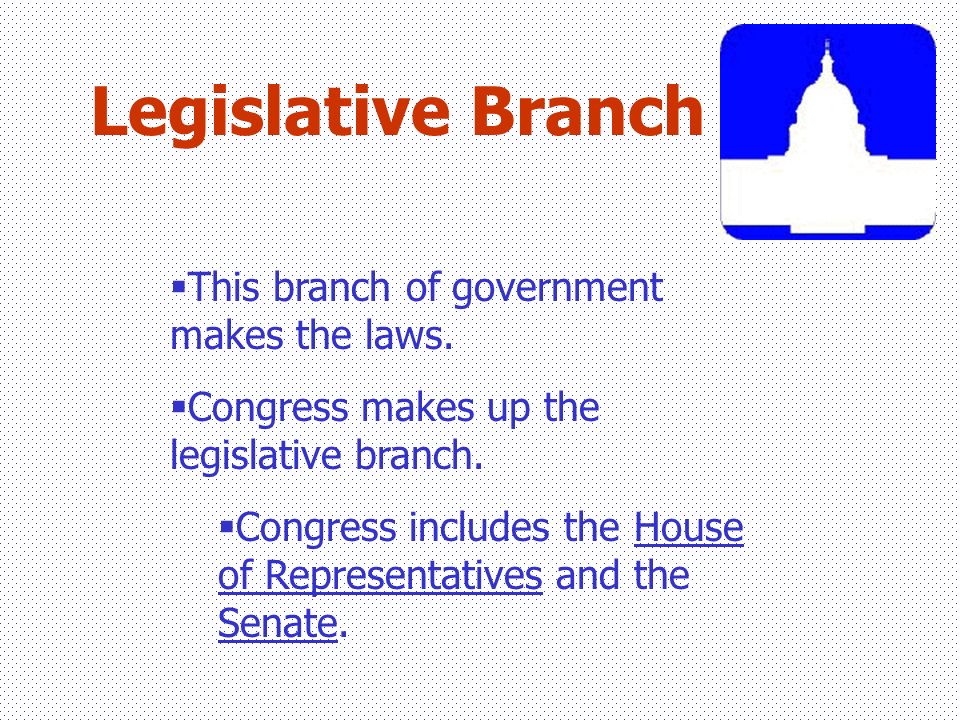 Legislative Branch

▪This branch of government makes the laws.

▪Congress makes up the legislative branch.

▪Congress includes the House of Representatives and the Senate.